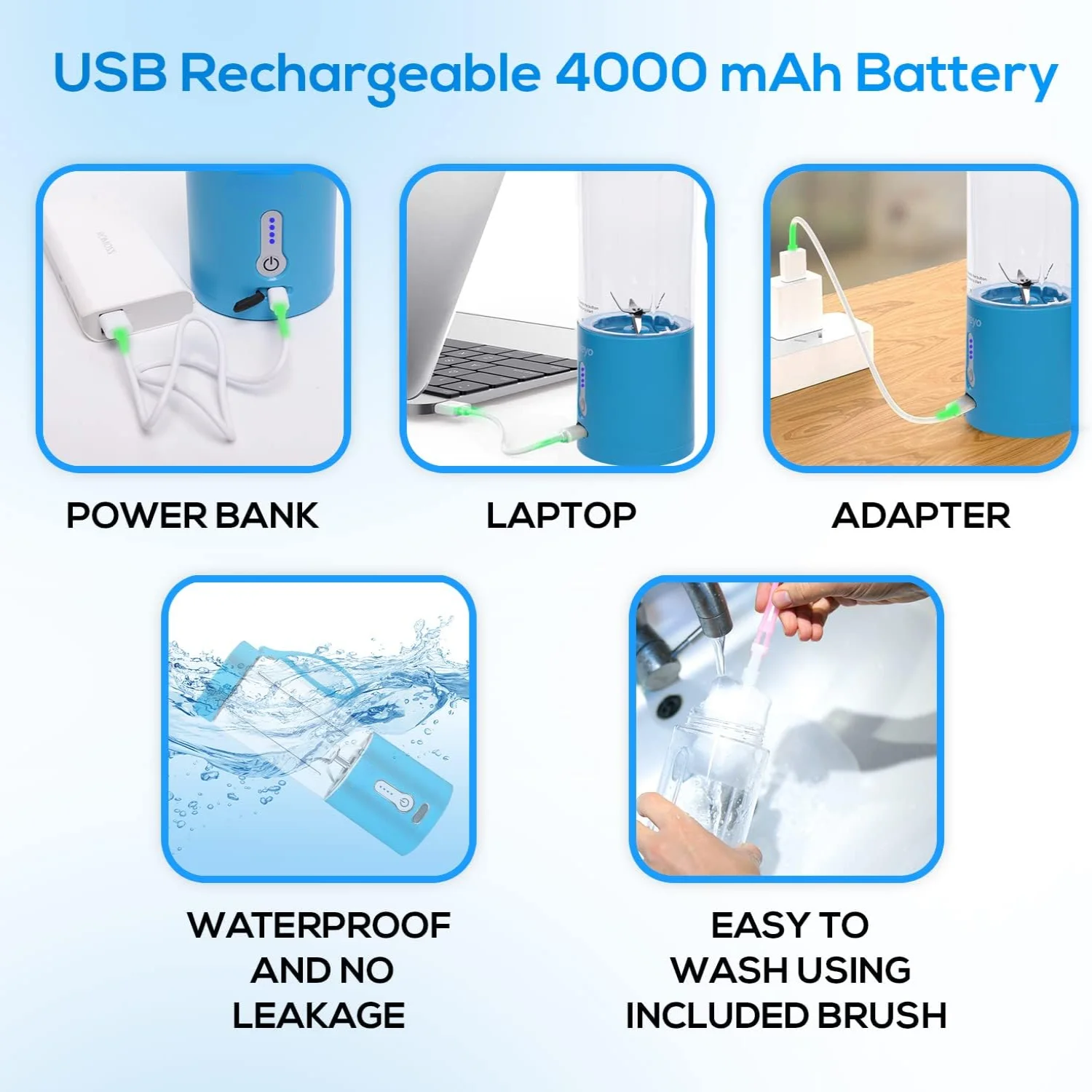 USB Rechargeable 4000 mAh Battery

POWER BANK

LAPTOP

ADAPTER

WATERPROOF AND NO LEAKAGE

EASY TO WASH USING INCLUDED BRUSH